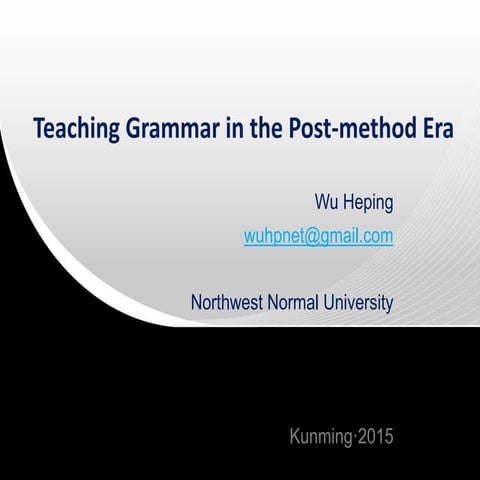 Teaching Grammar in the Post-method Era

Wu Heping

wuhpnet@gmail.com

Northwest Normal University

Kunming·2015